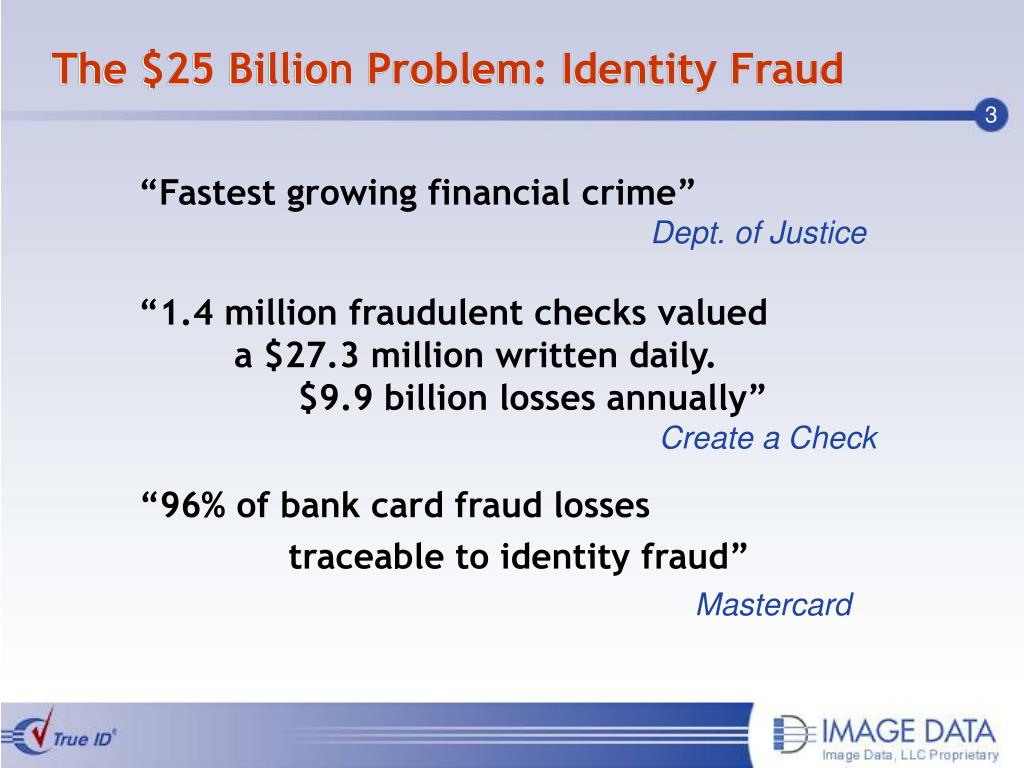 The \$25 Billion Problem: Identity Fraud

3

“Fastest growing financial crime”
Dept. of Justice

“1.4 million fraudulent checks valued a \$27.3 million written daily. \$9.9 billion losses annually”
Create a Check

“96% of bank card fraud losses traceable to identity fraud”
Mastercard

True ID®

IMAGE DATA
Image Data, LLC Proprietary